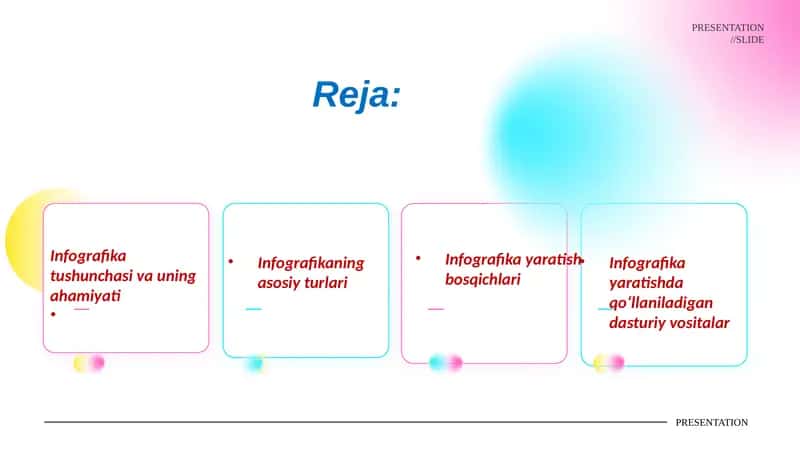 PRESENTATION //SLIDE

Reja:

Infografika tushunchasi va uning ahamiyati
•

• Infografikaning asosiy turlari

• Infografika yaratish bosqichlari

• Infografika yaratishda qo'llaniladigan dasturiy vositalar

PRESENTATION